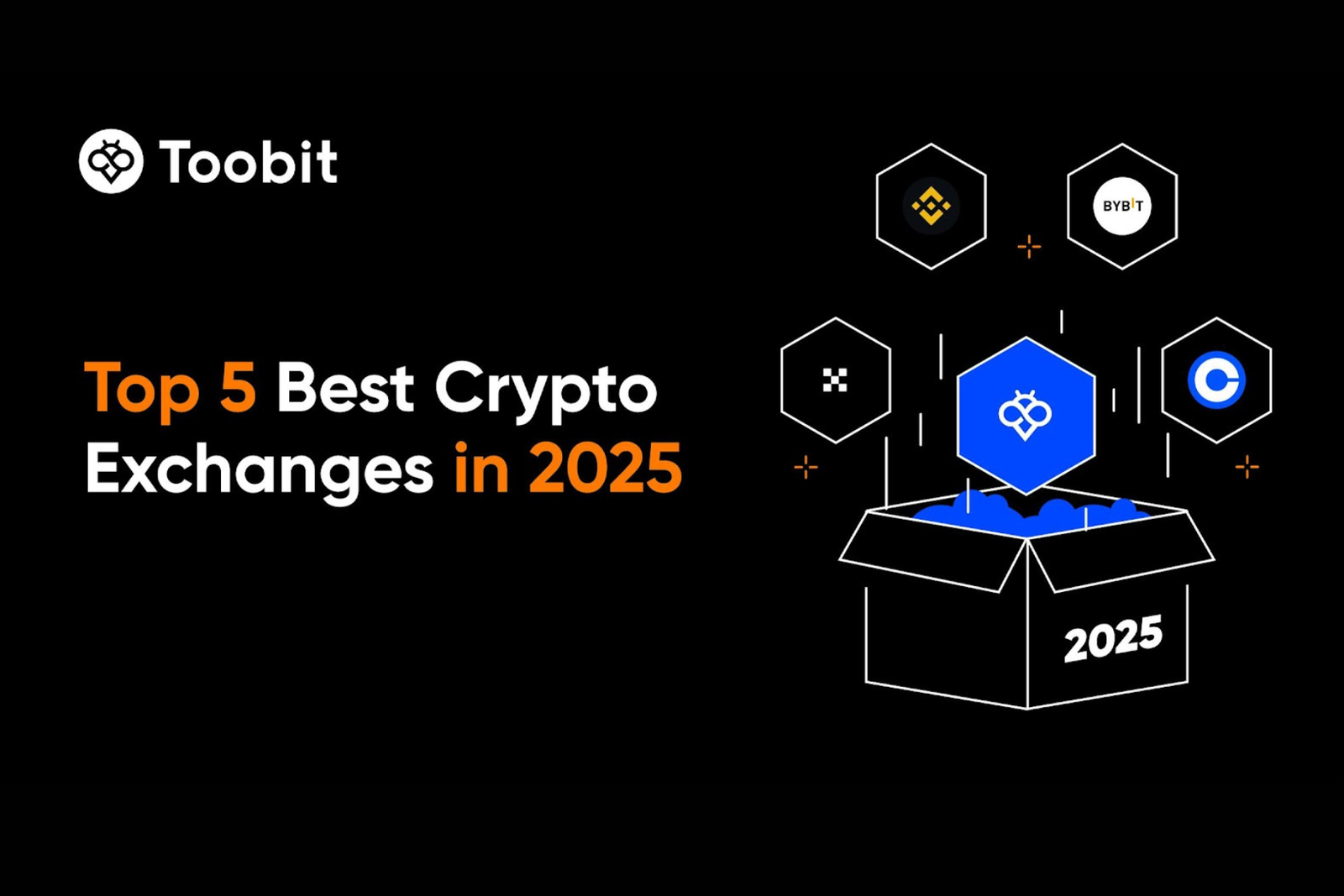 Toobit

Top 5 Best Crypto Exchanges in 2025

BYBIT

2025